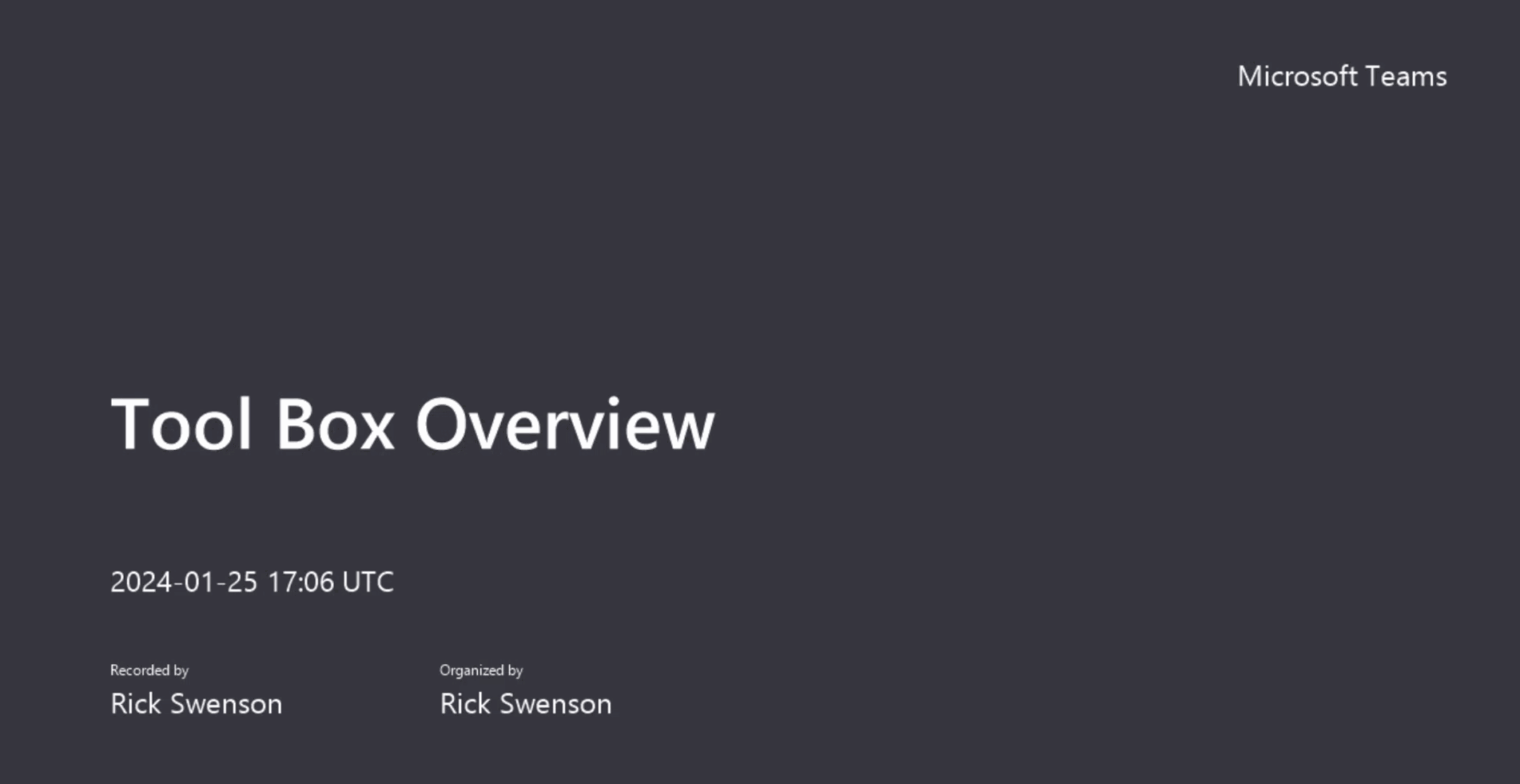 Microsoft Teams

Tool Box Overview

2024-01-25 17:06 UTC

Recorded by
Rick Swenson

Organized by
Rick Swenson